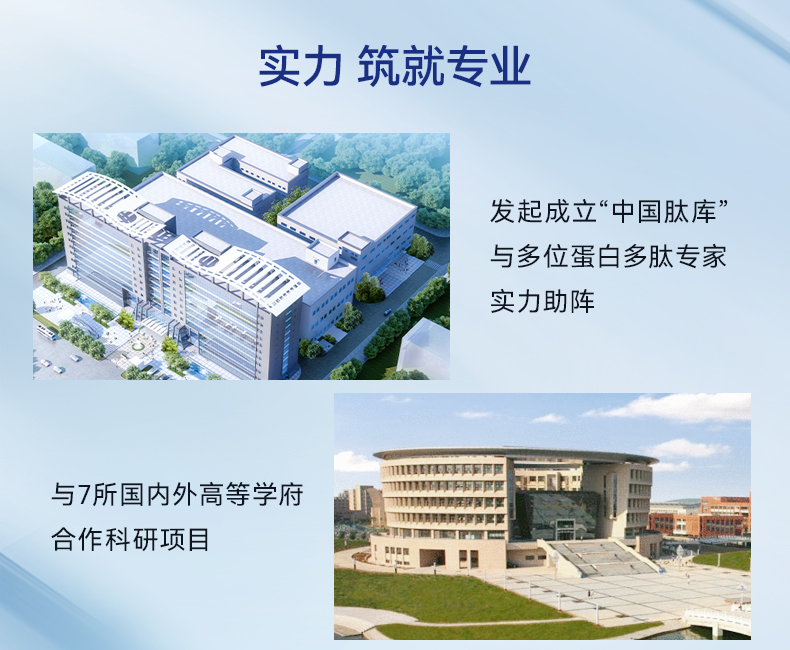 实力 筑就专业

发起成立“中国肽库”
与多位蛋白多肽专家
实力助阵

与7所国内外高等学府
合作科研项目